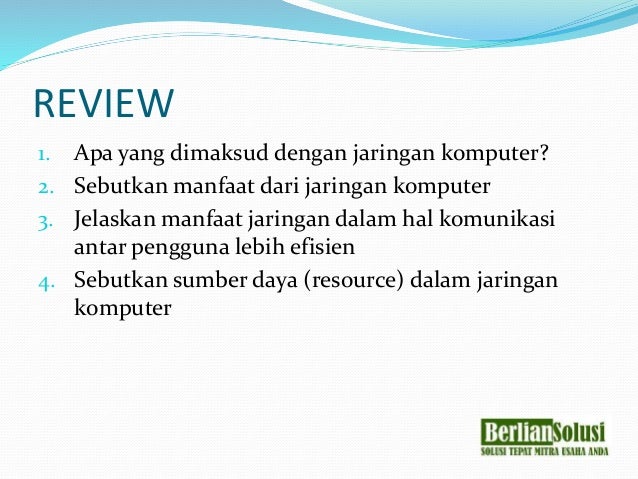 REVIEW

1. Apa yang dimaksud dengan jaringan komputer?
2. Sebutkan manfaat dari jaringan komputer
3. Jelaskan manfaat jaringan dalam hal komunikasi antar pengguna lebih efisien
4. Sebutkan sumber daya (resource) dalam jaringan komputer

BerlianSolusi
SOLUSI TEPAT MITRA USAHA ANDA